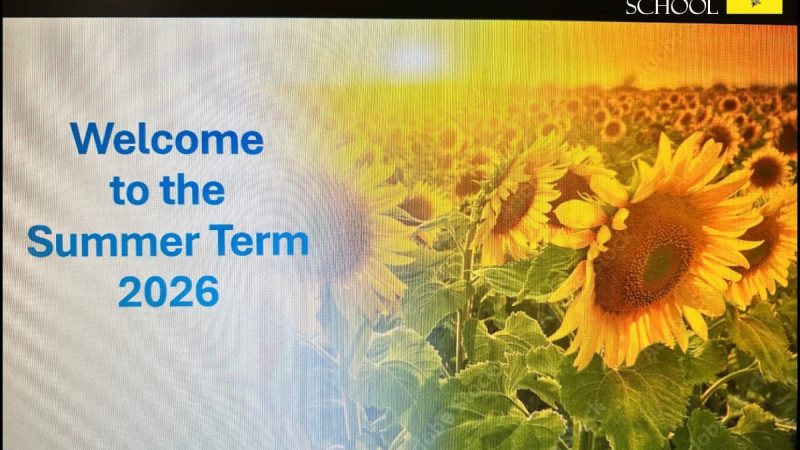 SCHOOL

Welcome to the Summer Term 2026